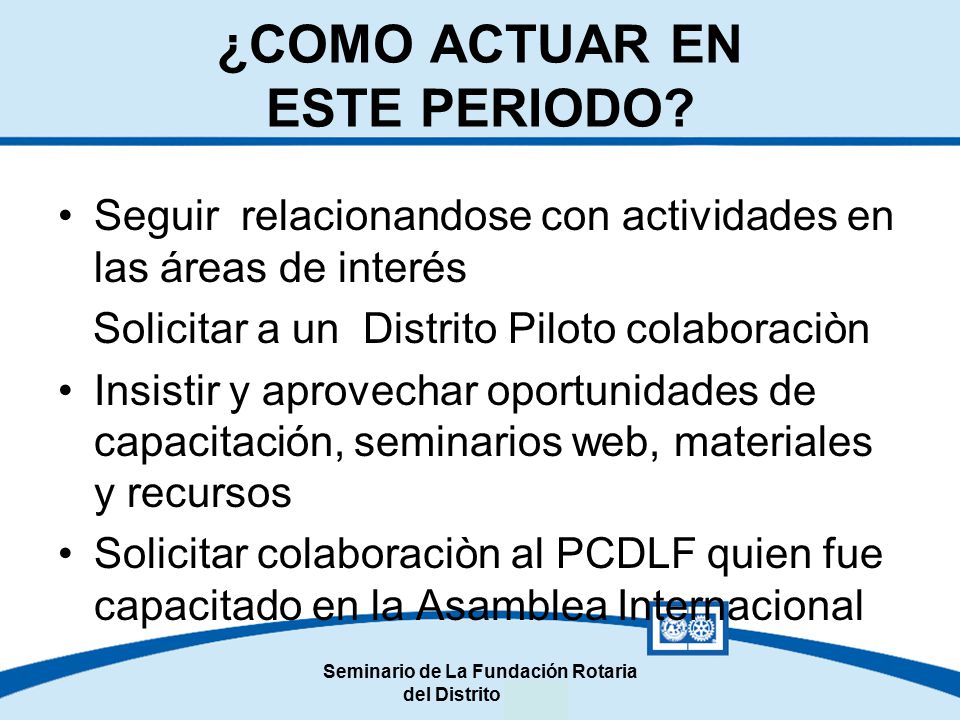 ¿COMO ACTUAR EN ESTE PERIODO?

• Seguir relacionandose con actividades en las áreas de interés

Solicitar a un Distrito Piloto colaboraciòn

• Insistir y aprovechar oportunidades de capacitación, seminarios web, materiales y recursos

• Solicitar colaboraciòn al PCDLF quien fue capacitado en la Asamblea Internacional

Seminario de La Fundación Rotaria del Distrito